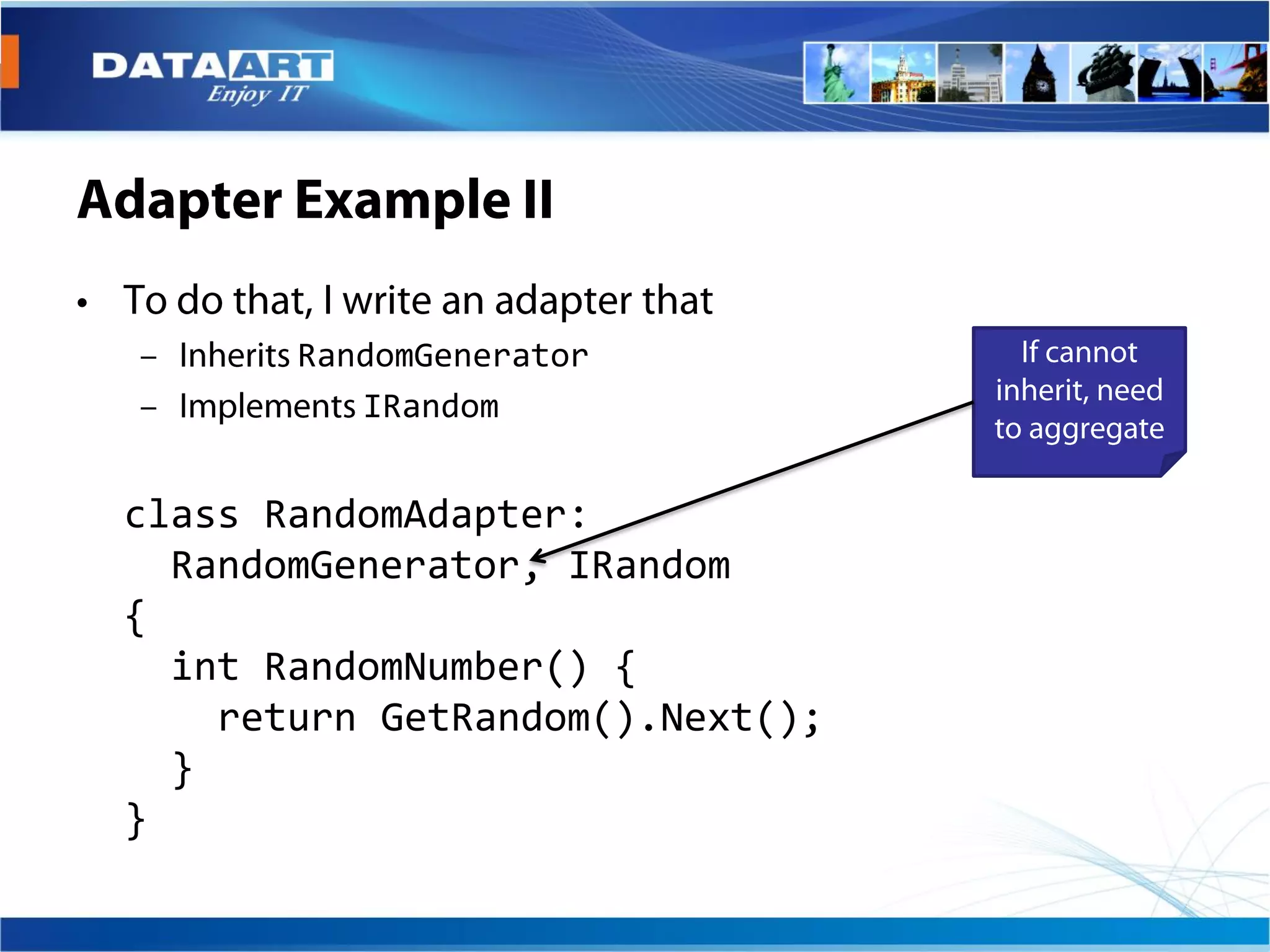 DATAART
Enjoy IT

Adapter Example II

• To do that, I write an adapter that
– Inherits RandomGenerator
– Implements IRandom

If cannot inherit, need to aggregate

class RandomAdapter:
  RandomGenerator, IRandom
{
  int RandomNumber() {
    return GetRandom().Next();
  }
}